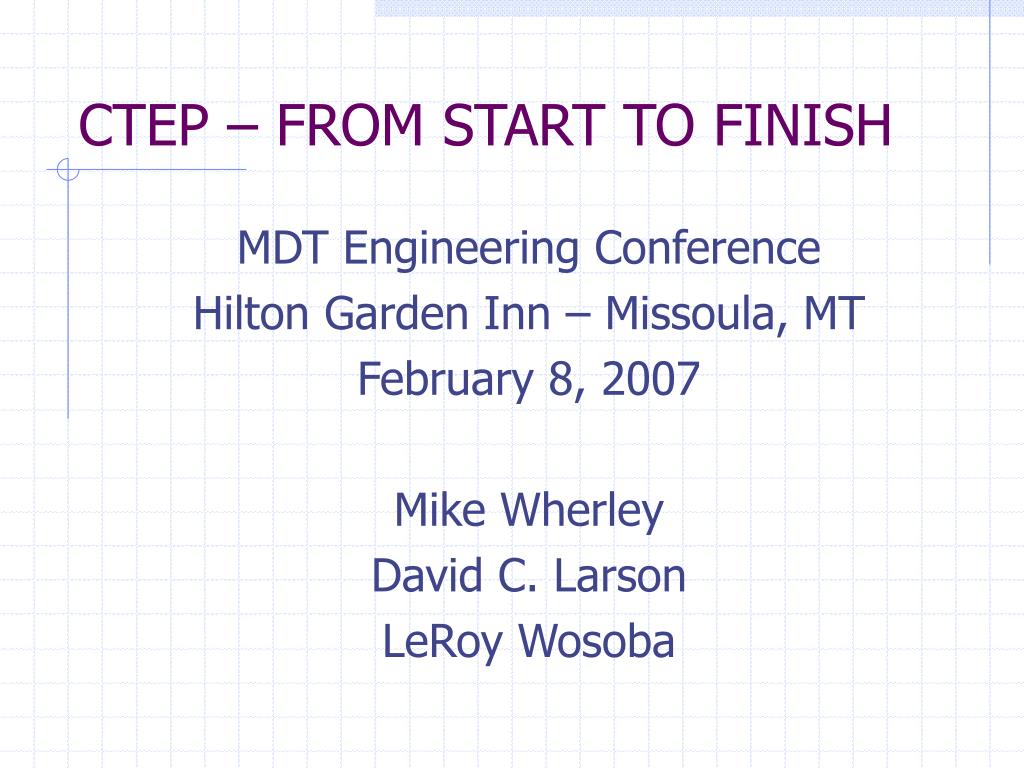 CTEP – FROM START TO FINISH

MDT Engineering Conference
Hilton Garden Inn – Missoula, MT
February 8, 2007

Mike Wherley
David C. Larson
LeRoy Wosoba